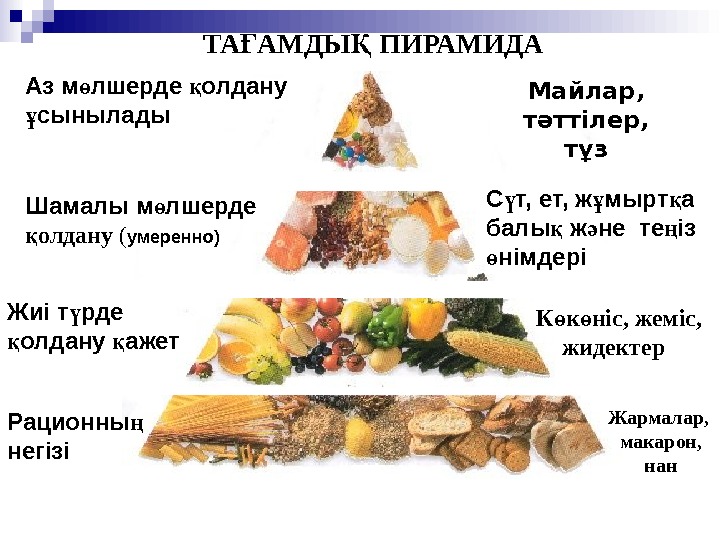 ТАҒАМДЫҚ ПИРАМИДА

Аз мөлшерде қолдану ұсынылады

Майлар, тәттілер, тұз

Шамалы мөлшерде қолдану (умеренно)

Сүт, ет, жұмыртқа балық және теңіз өнімдері

Жиі түрде қолдану қажет

Көкөніс, жеміс, жидектер

Рационның негізі

Жармалар, макарон, нан